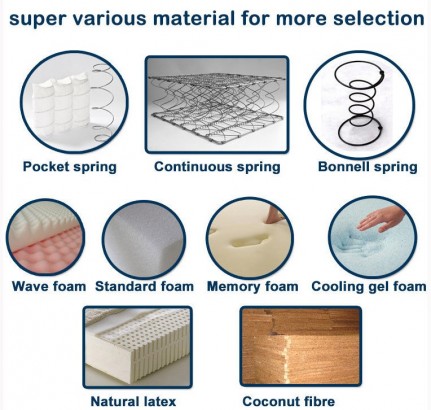 super various material for more selection

Pocket spring

Continuous spring

Bonnell spring

Wave foam

Standard foam

Memory foam

Cooling gel foam

Natural latex

Coconut fibre